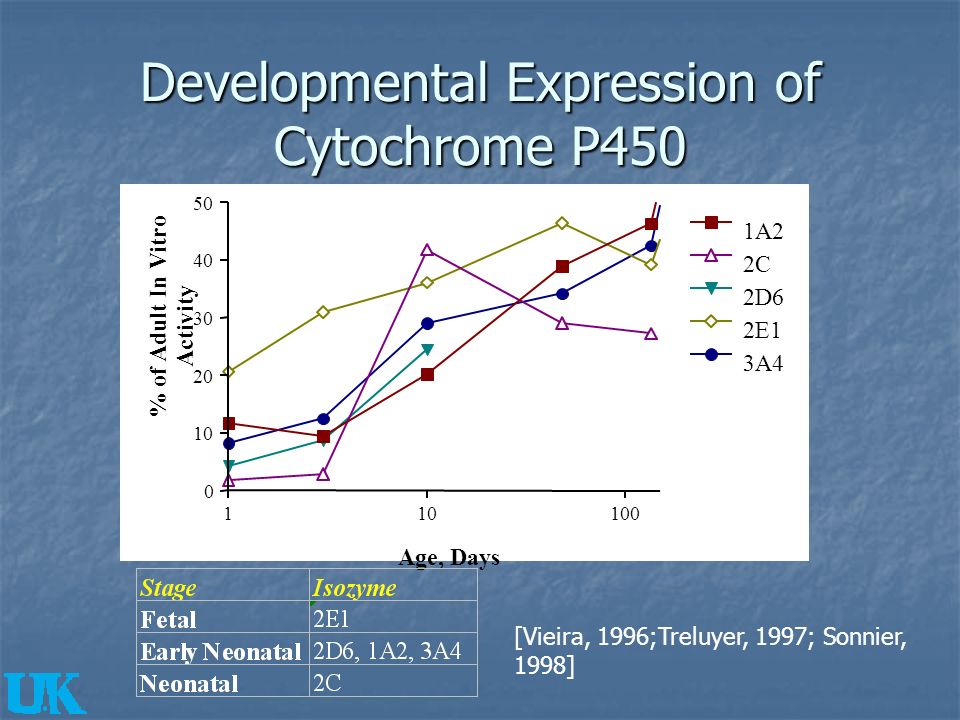 Developmental Expression of Cytochrome P450

% of Adult In Vitro Activity

50
40
30
20
10
0

1
10
100

Age, Days

1A2
2C
2D6
2E1
3A4

| Stage | Isozyme |
|---|---|
| Fetal | 2E1 |
| Early Neonatal | 2D6, 1A2, 3A4 |
| Neonatal | 2C |

[Vieira, 1996;Treluyer, 1997; Sonnier, 1998]

UK